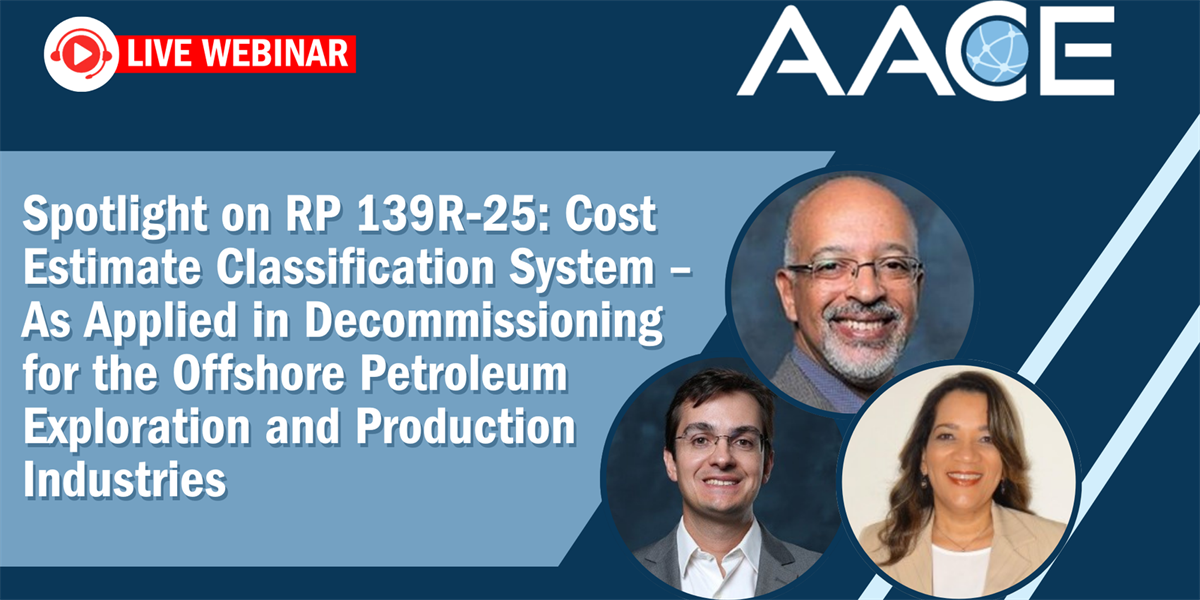 LIVE WEBINAR

AACE

Spotlight on RP 139R-25: Cost Estimate Classification System – As Applied in Decommissioning for the Offshore Petroleum Exploration and Production Industries